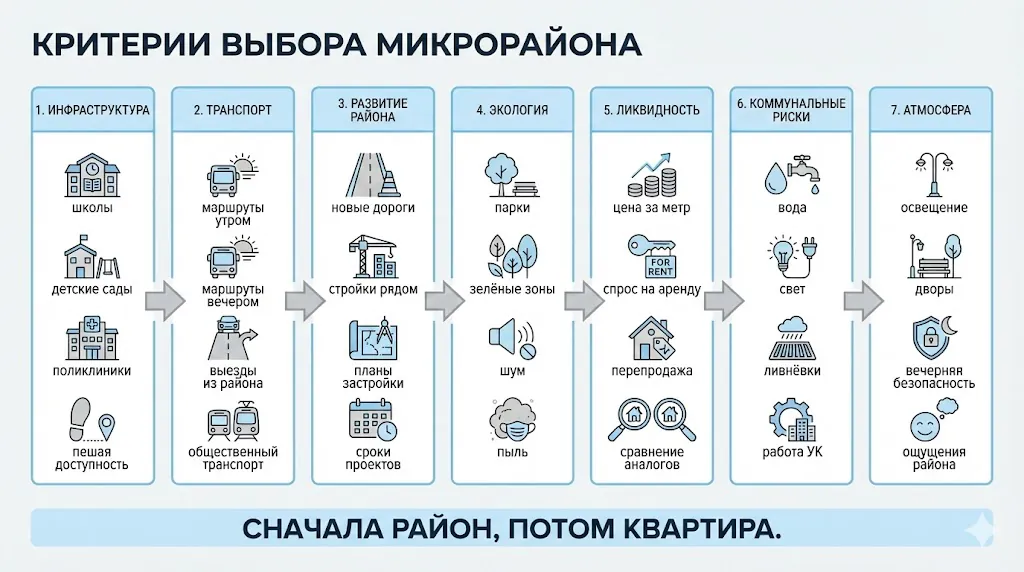 КРИТЕРИИ ВЫБОРА МИКРОРАЙОНА

1. ИНФРАСТРУКТУРА
школы
детские сады
поликлиники
пешая доступность

2. ТРАНСПОРТ
маршруты утром
маршруты вечером
выезды из района
общественный транспорт

3. РАЗВИТИЕ РАЙОНА
новые дороги
стройки рядом
планы застройки
сроки проектов

4. ЭКОЛОГИЯ
парки
зелёные зоны
шум
пыль

5. ЛИКВИДНОСТЬ
цена за метр
FOR RENT
спрос на аренду
перепродажа
сравнение аналогов

6. КОММУНАЛЬНЫЕ РИСКИ
вода
свет
ливнёвки
работа УК

7. АТМОСФЕРА
освещение
дворы
вечерняя безопасность
ощущения района

СНАЧАЛА РАЙОН, ПОТОМ КВАРТИРА.